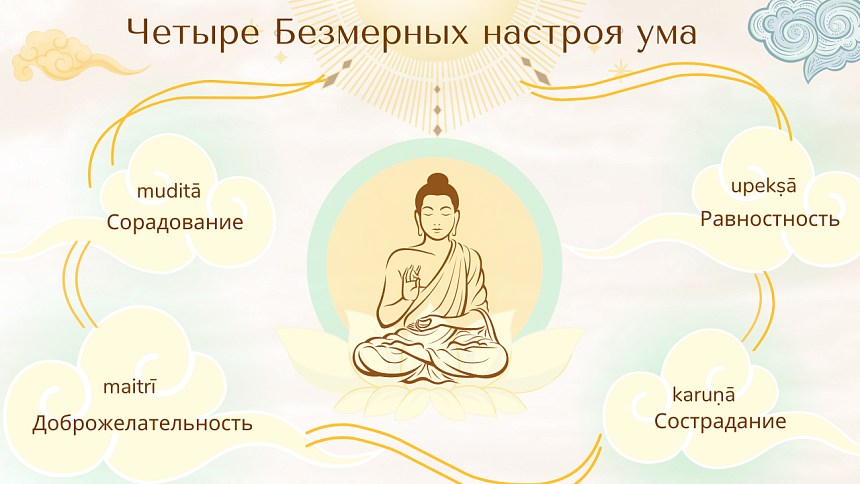 Четыре Безмерных настроя ума

muditā
Сорадование

upekṣā
Равностность

maitrī
Доброжелательность

karuṇā
Сострадание